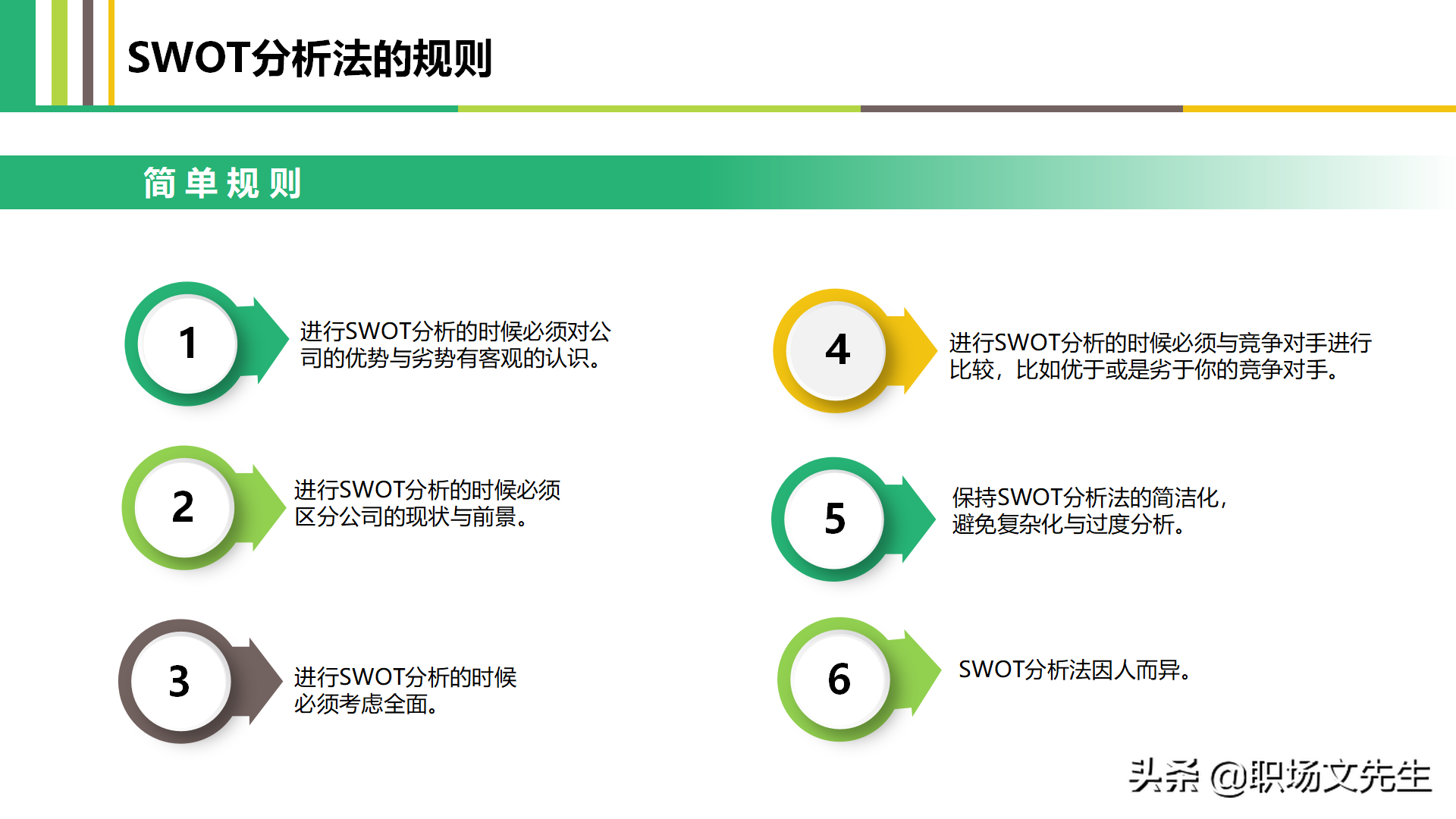 SWOT分析法的规则

简单规则

1
进行SWOT分析的时候必须对公司的优势与劣势有客观的认识。

2
进行SWOT分析的时候必须区分公司的现状与前景。

3
进行SWOT分析的时候必须考虑全面。

4
进行SWOT分析的时候必须与竞争对手进行比较，比如优于或是劣于你的竞争对手。

5
保持SWOT分析法的简洁化，避免复杂化与过度分析。

6
SWOT分析法因人而异。

头条 @职场文先生